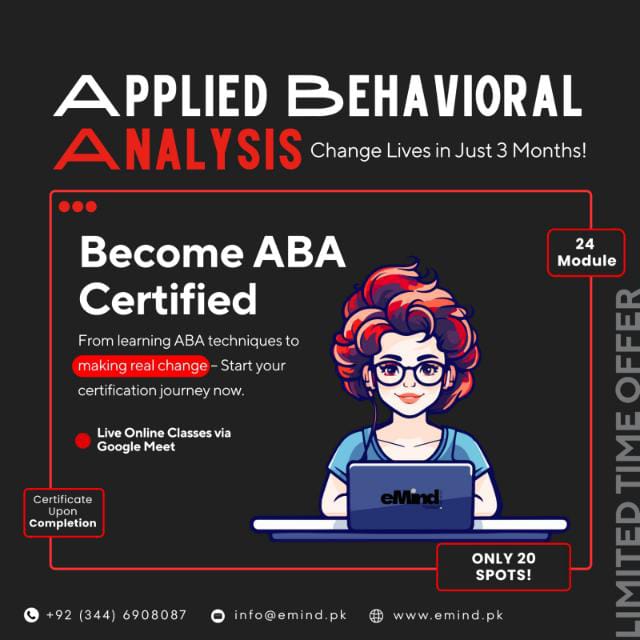 APPLIED BEHAVIORAL ANALYSIS Change Lives in Just 3 Months!

Become ABA Certified

From learning ABA techniques to making real change – Start your certification journey now.

Live Online Classes via Google Meet

24 Module

eMind

Certificate Upon Completion

ONLY 20 SPOTS!

LIMITED TIME OFFER

+92 (344) 6908087 info@emind.pk www.emind.pk